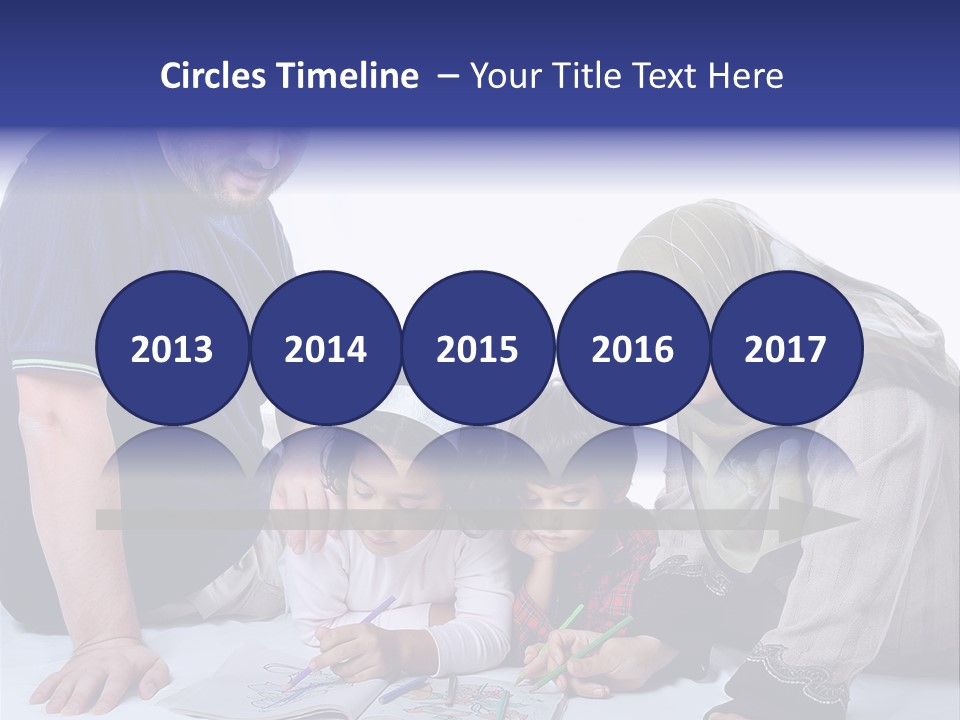 Circles Timeline – Your Title Text Here

2013

2014

2015

2016

2017